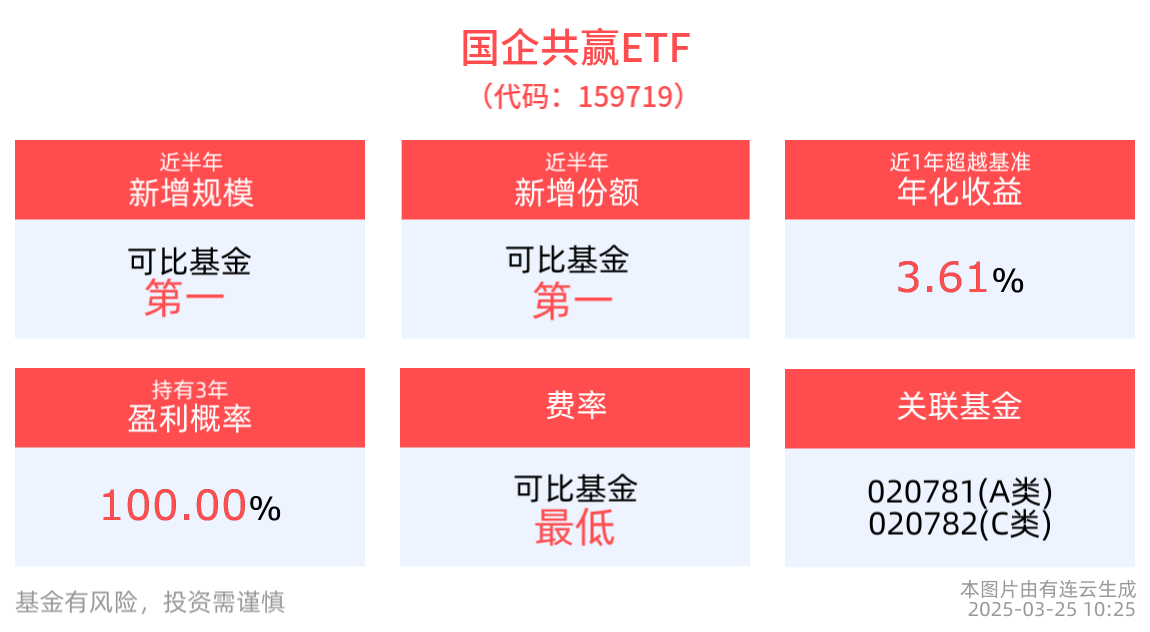 国企共赢ETF
（代码：159719）

近半年
新增规模

可比基金
第一

近半年
新增份额

可比基金
第一

近1年超越基准
年化收益

3.61%

持有3年
盈利概率

100.00%

费率

可比基金
最低

关联基金

020781(A类)
020782(C类)

基金有风险，投资需谨慎

本图片由有连云生成
2025-03-25 10:25